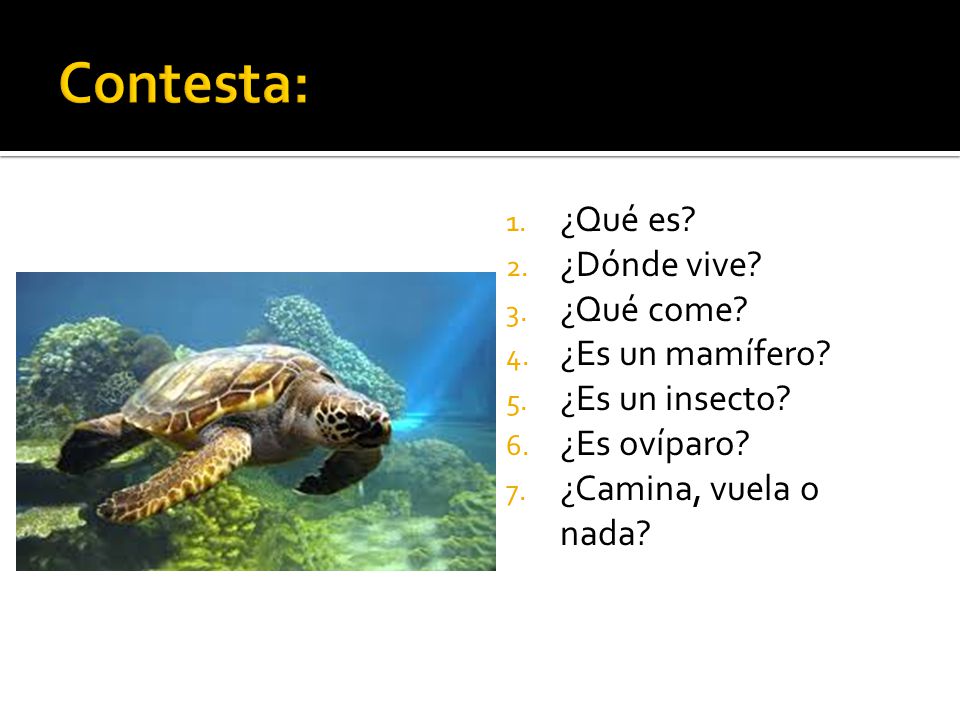 Contesta:

1. ¿Qué es?
2. ¿Dónde vive?
3. ¿Qué come?
4. ¿Es un mamífero?
5. ¿Es un insecto?
6. ¿Es ovíparo?
7. ¿Camina, vuela o nada?